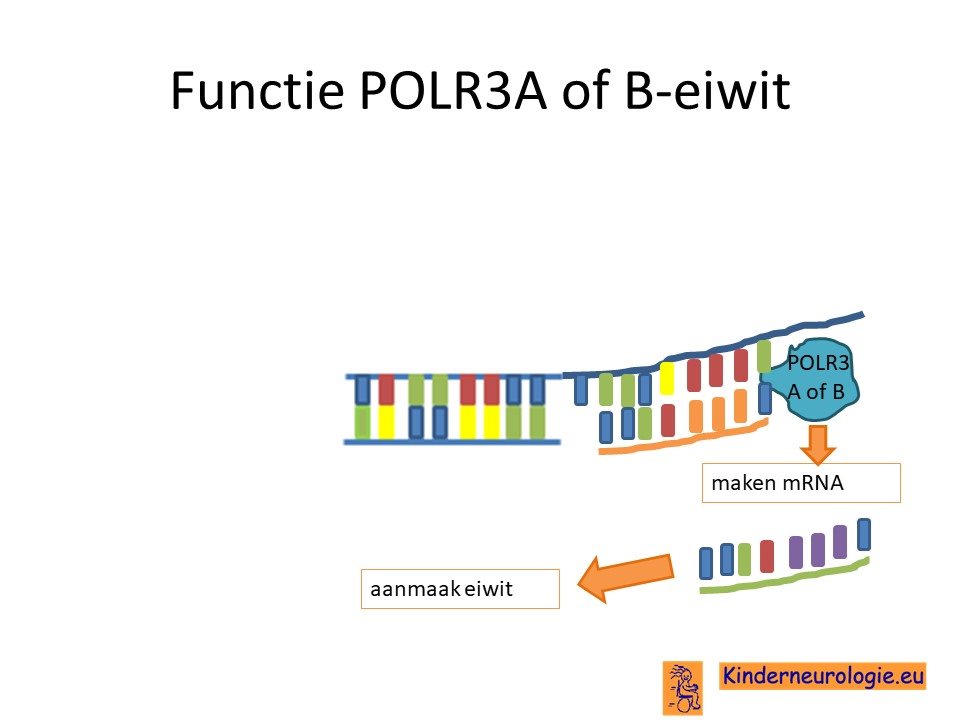 Functie POLR3A of B-eiwit

POLR3 A of B

maken mRNA

aanmaak eiwit

Kinderneurologie.eu